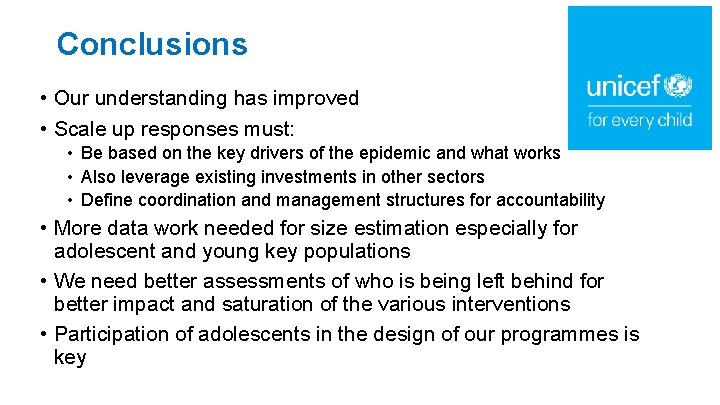 Conclusions

unicef
for every child

• Our understanding has improved
• Scale up responses must:
  • Be based on the key drivers of the epidemic and what works
  • Also leverage existing investments in other sectors
  • Define coordination and management structures for accountability
• More data work needed for size estimation especially for adolescent and young key populations
• We need better assessments of who is being left behind for better impact and saturation of the various interventions
• Participation of adolescents in the design of our programmes is key